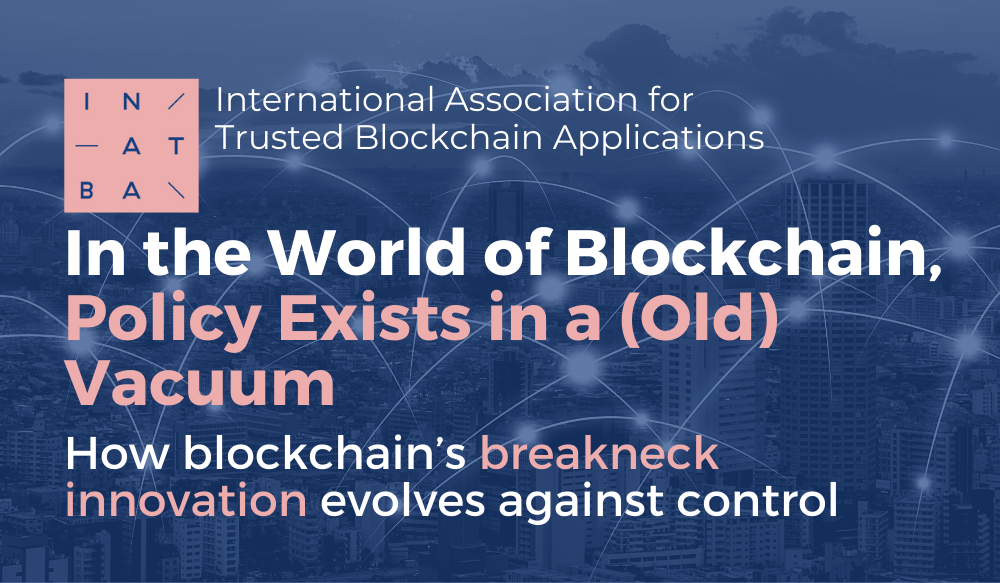 IN /
— AT
BA \

International Association for Trusted Blockchain Applications

In the World of Blockchain, Policy Exists in a (Old) Vacuum

How blockchain's breakneck innovation evolves against control